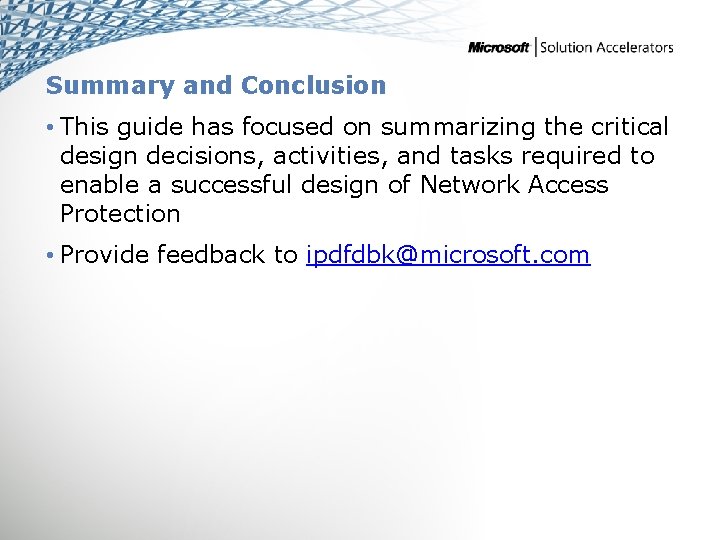 Microsoft | Solution Accelerators

Summary and Conclusion

• This guide has focused on summarizing the critical design decisions, activities, and tasks required to enable a successful design of Network Access Protection

• Provide feedback to ipdfdbk@microsoft.com